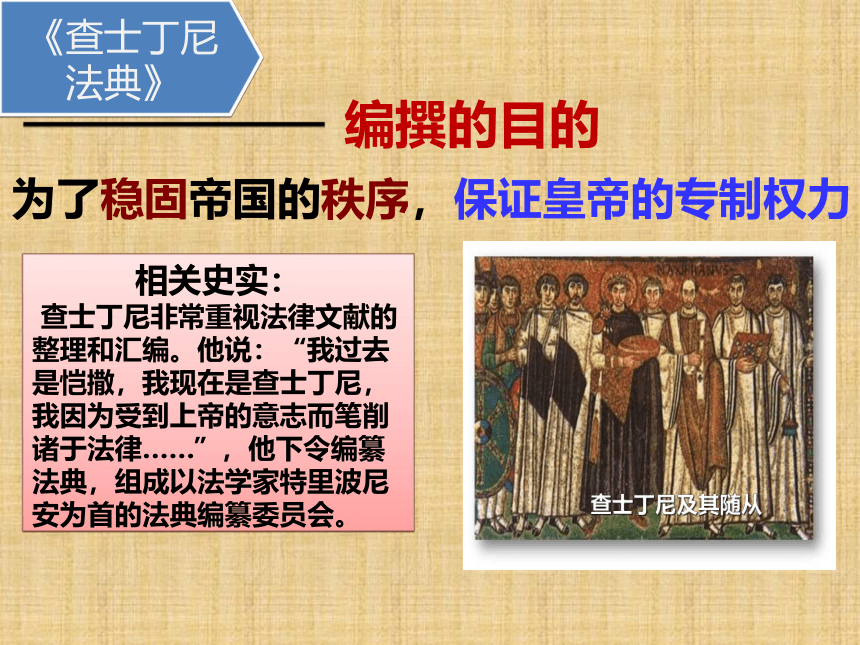 《查士丁尼法典》

编撰的目的

为了稳固帝国的秩序，保证皇帝的专制权力

相关史实：
查士丁尼非常重视法律文献的整理和汇编。他说：“我过去是恺撒，我现在是查士丁尼，我因为受到上帝的意志而笔削诸于法律……”，他下令编纂法典，组成以法学家特里波尼安为首的法典编纂委员会。

查士丁尼及其随从